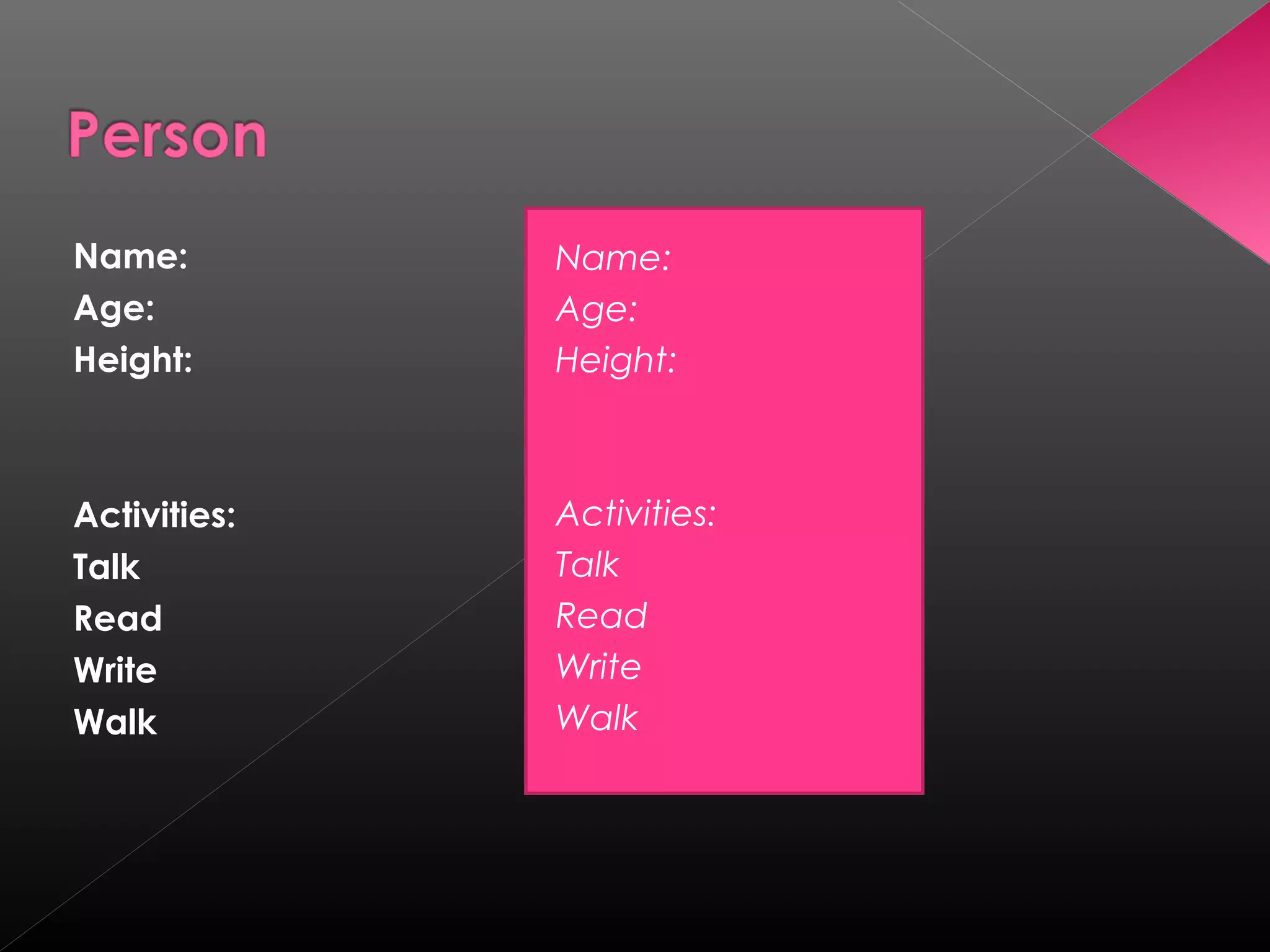 Person

Name:
Age:
Height:

Activities:
Talk
Read
Write
Walk

Name:
Age:
Height:

Activities:
Talk
Read
Write
Walk